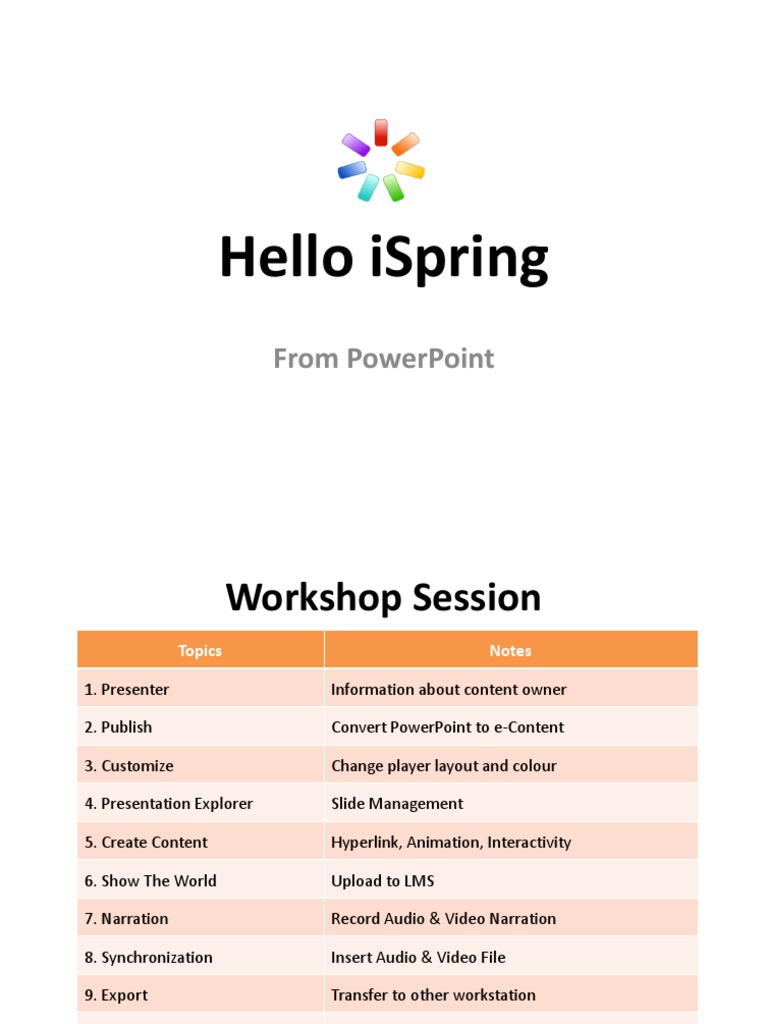 Hello iSpring

From PowerPoint

Workshop Session

| Topics | Notes |
|---|---|
| 1. Presenter | Information about content owner |
| 2. Publish | Convert PowerPoint to e-Content |
| 3. Customize | Change player layout and colour |
| 4. Presentation Explorer | Slide Management |
| 5. Create Content | Hyperlink, Animation, Interactivity |
| 6. Show The World | Upload to LMS |
| 7. Narration | Record Audio & Video Narration |
| 8. Synchronization | Insert Audio & Video File |
| 9. Export | Transfer to other workstation |